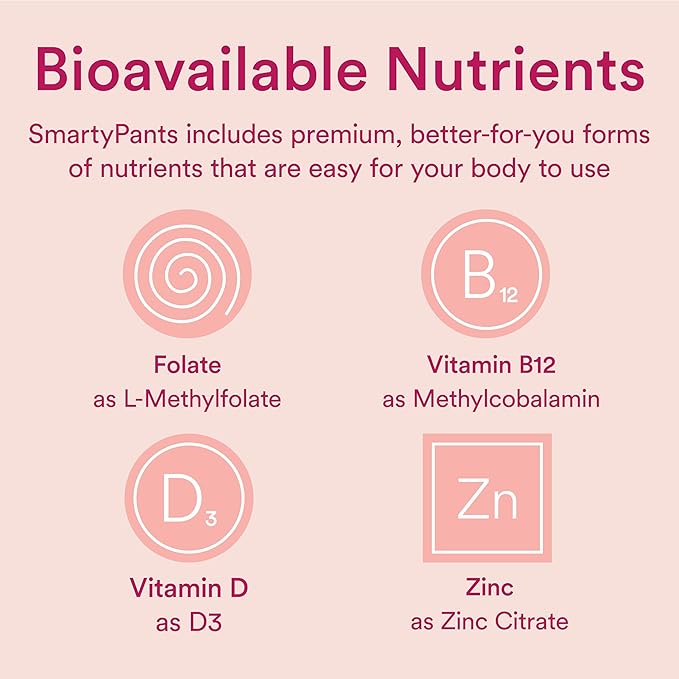 Bioavailable Nutrients

SmartyPants includes premium, better-for-you forms of nutrients that are easy for your body to use

$B_{12}$

Folate
as L-Methylfolate

Vitamin B12
as Methylcobalamin

$D_3$

Zn

Vitamin D
as D3

Zinc
as Zinc Citrate